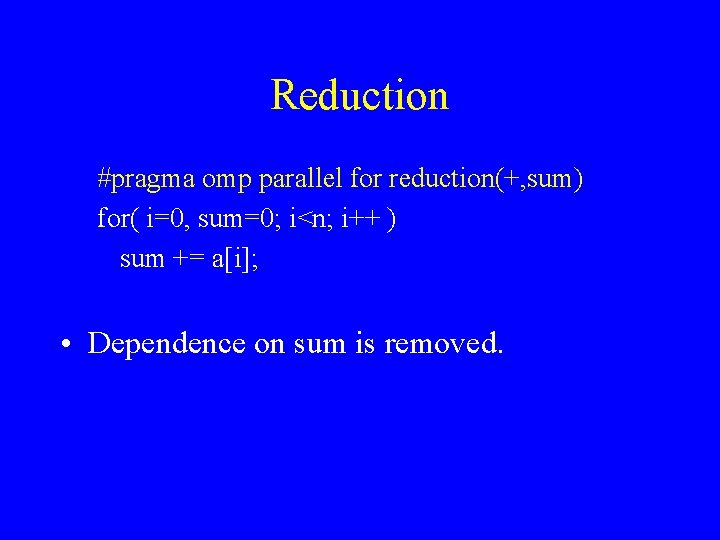 Reduction

#pragma omp parallel for reduction(+,sum)
for( i=0, sum=0; i<n; i++ )
  sum += a[i];

• Dependence on sum is removed.